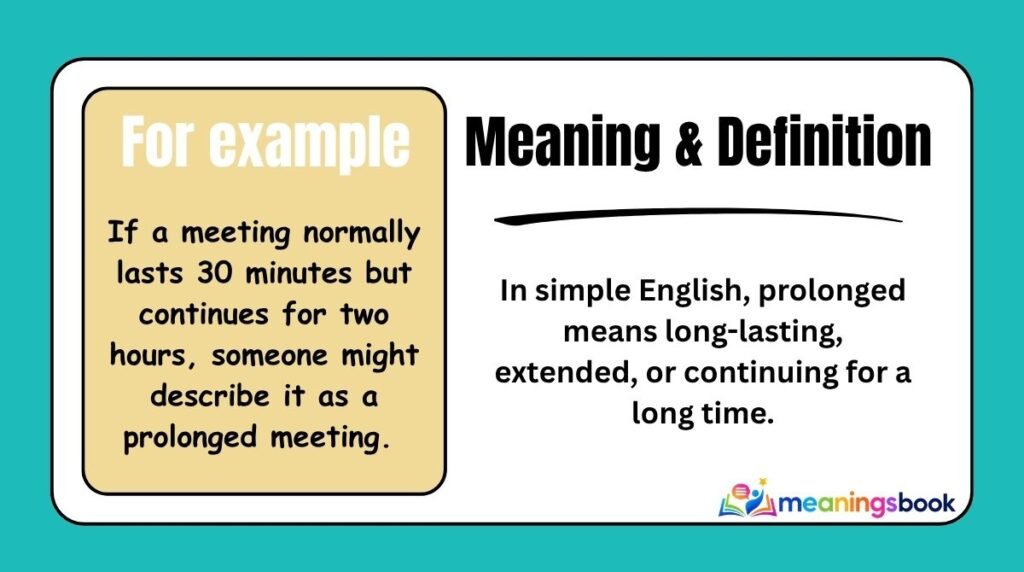 For example

If a meeting normally lasts 30 minutes but continues for two hours, someone might describe it as a prolonged meeting.

Meaning & Definition

In simple English, prolonged means long-lasting, extended, or continuing for a long time.

meaningsbook